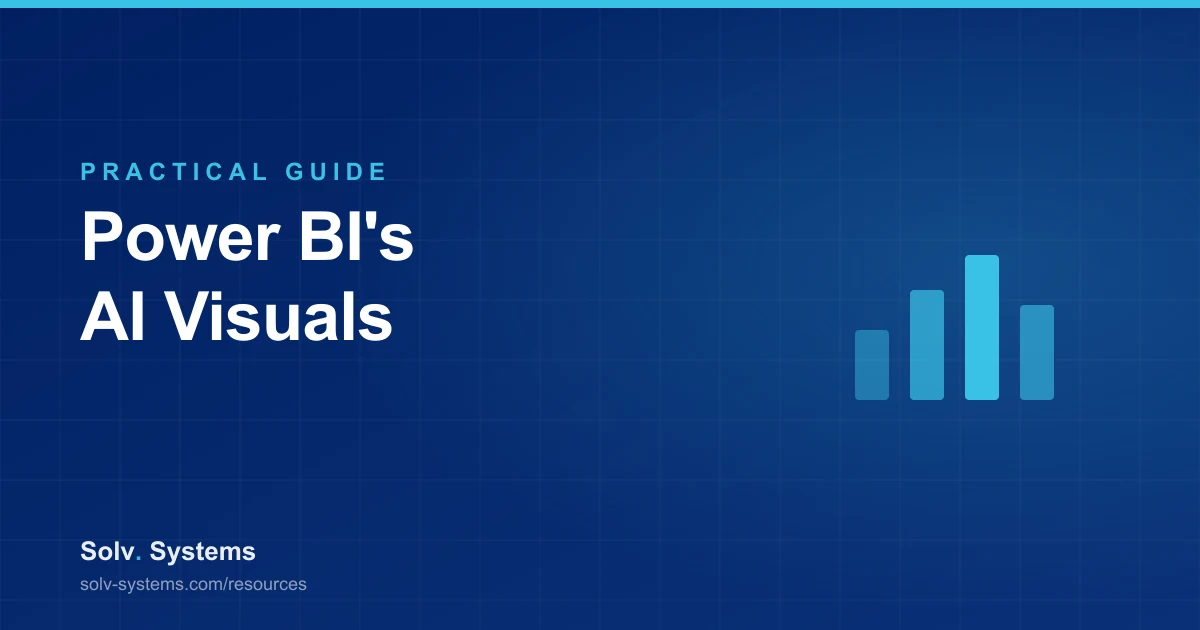 PRACTICAL GUIDE

Power BI's AI Visuals

Solv. Systems

solv-systems.com/resources